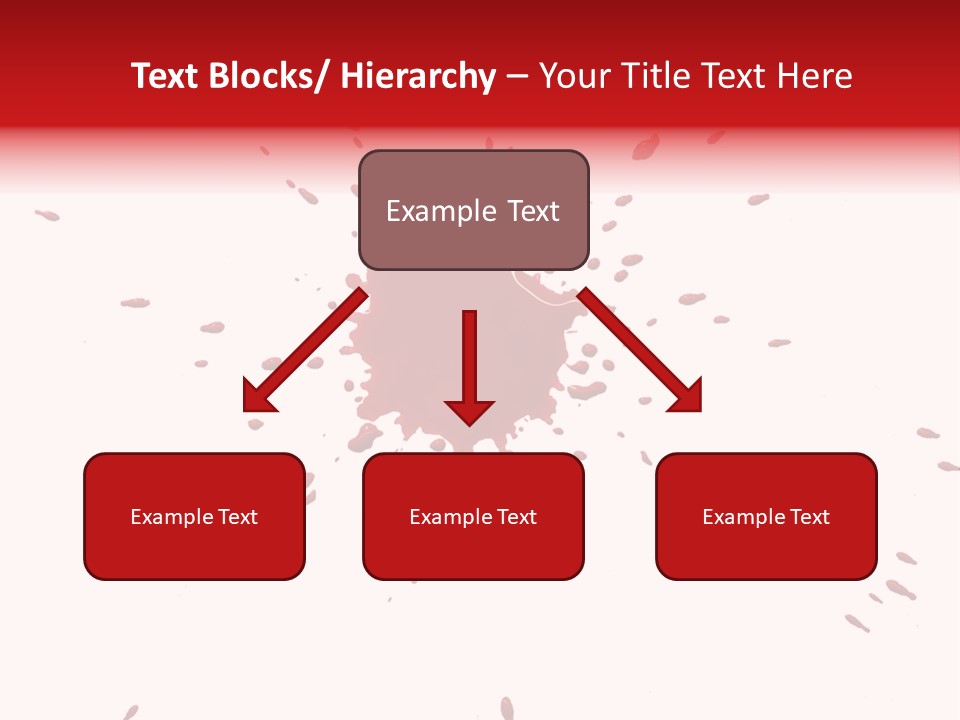 Text Blocks/ Hierarchy – Your Title Text Here

Example Text

Example Text

Example Text

Example Text